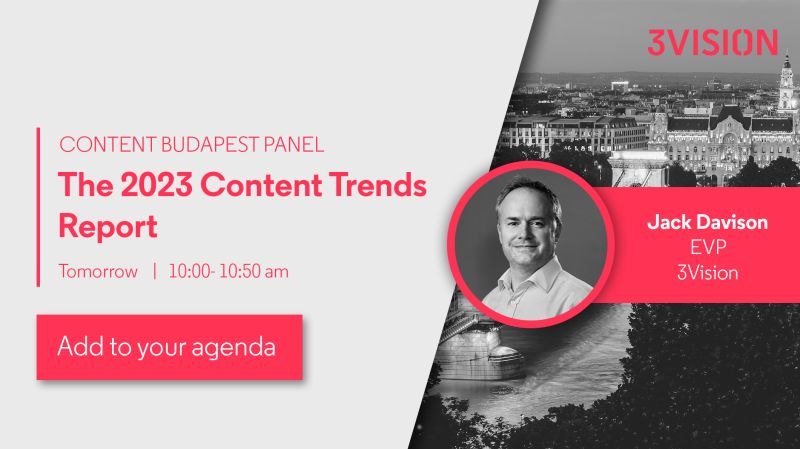 3VISION

CONTENT BUDAPEST PANEL

The 2023 Content Trends Report

Tomorrow | 10:00- 10:50 am

Add to your agenda

Jack Davison
EVP
3Vision